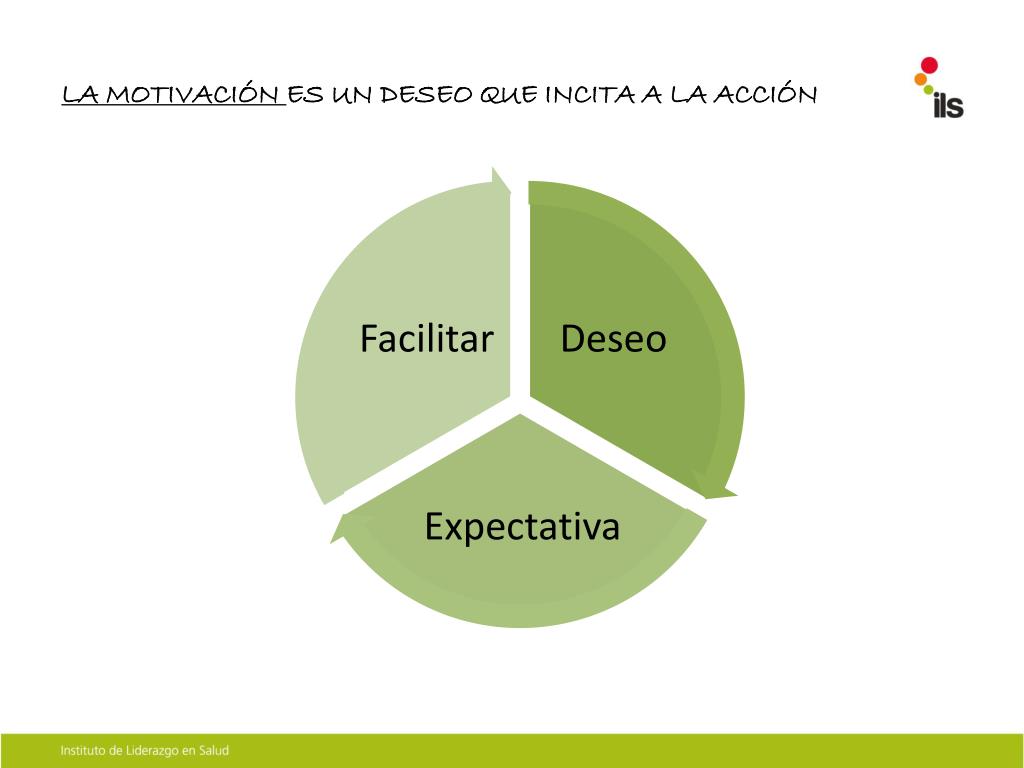 LA MOTIVACIÓN ES UN DESEO QUE INCITA A LA ACCIÓN

ils

Facilitar

Deseo

Expectativa

Instituto de Liderazgo en Salud